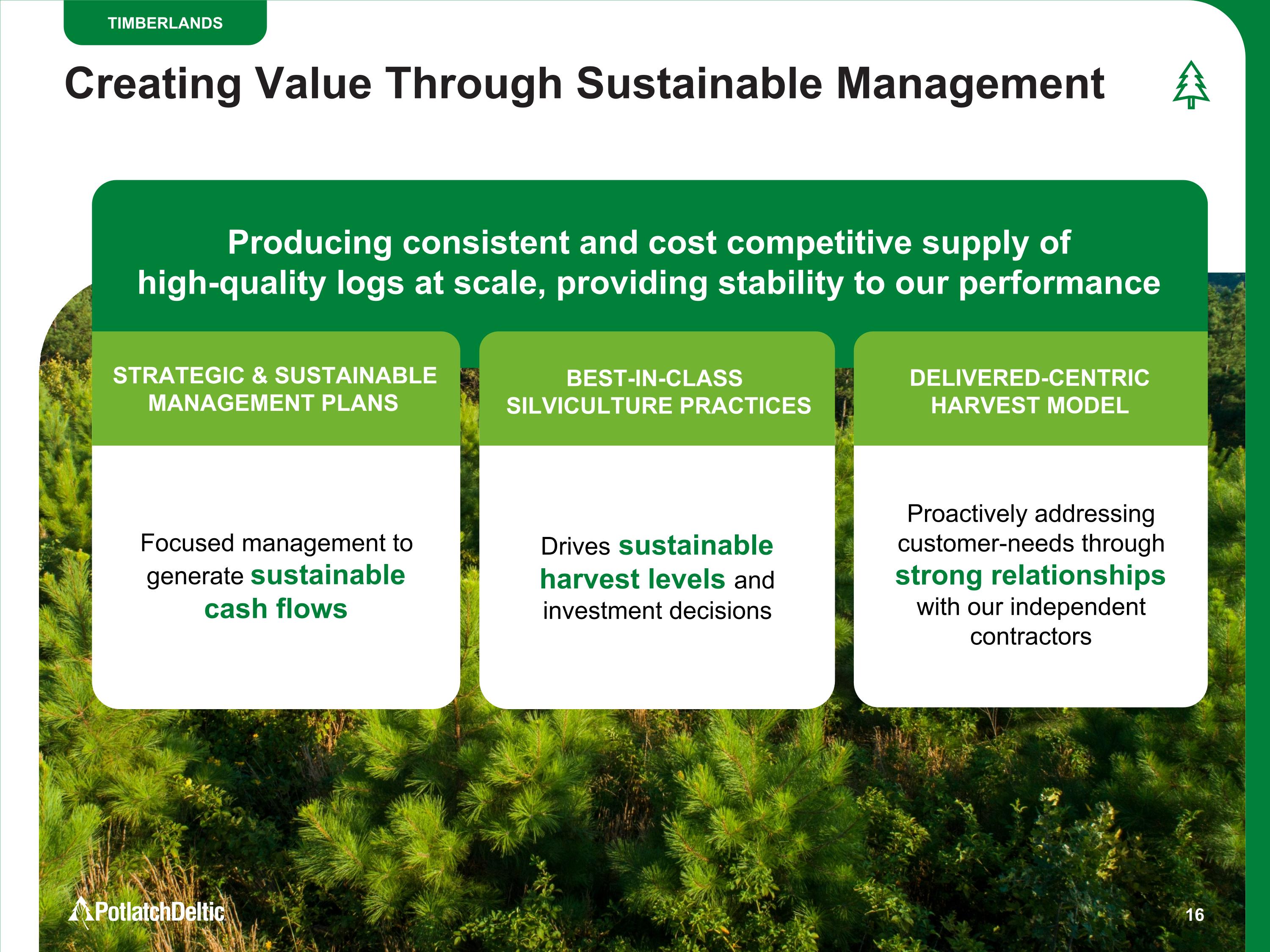 TIMBERLANDS

Creating Value Through Sustainable Management

Producing consistent and cost competitive supply of high-quality logs at scale, providing stability to our performance

STRATEGIC & SUSTAINABLE MANAGEMENT PLANS

Focused management to generate sustainable cash flows

BEST-IN-CLASS SILVICULTURE PRACTICES

Drives sustainable harvest levels and investment decisions

DELIVERED-CENTRIC HARVEST MODEL

Proactively addressing customer-needs through strong relationships with our independent contractors

PotlatchDeltic

16